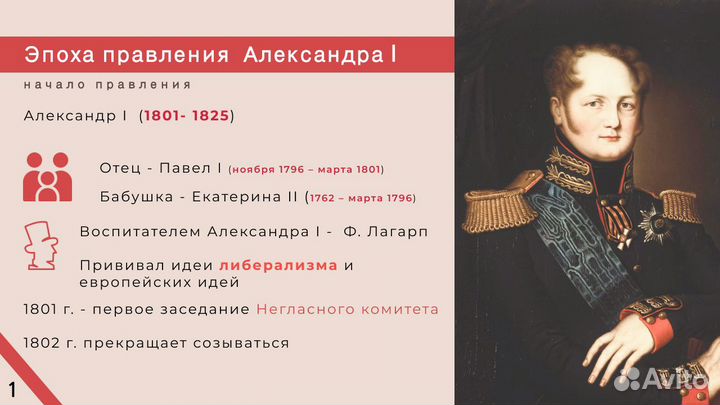 Эпоха правления Александра I

начало правления

Александр I (1801- 1825)

Отец - Павел I (ноября 1796 – марта 1801)

Бабушка - Екатерина II (1762 – марта 1796)

Воспитателем Александра I - Ф. Лагарп

Прививал идеи либерализма и европейских идей

1801 г. - первое заседание Негласного комитета

1802 г. прекращает созываться

1

Avito